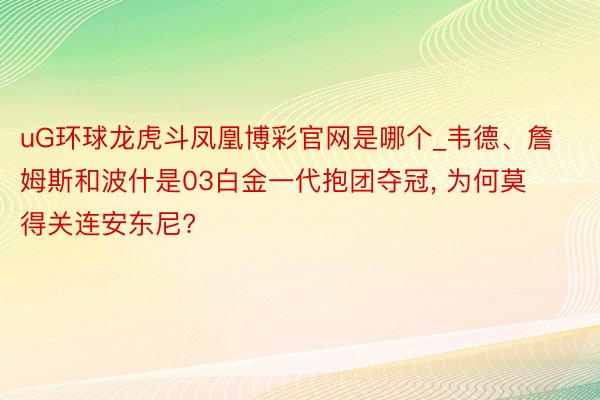 uG环球龙虎斗凤凰博彩官网是哪个_韦德、詹姆斯和波什是03白金一代抱团夺冠, 为何莫得关连安东尼?